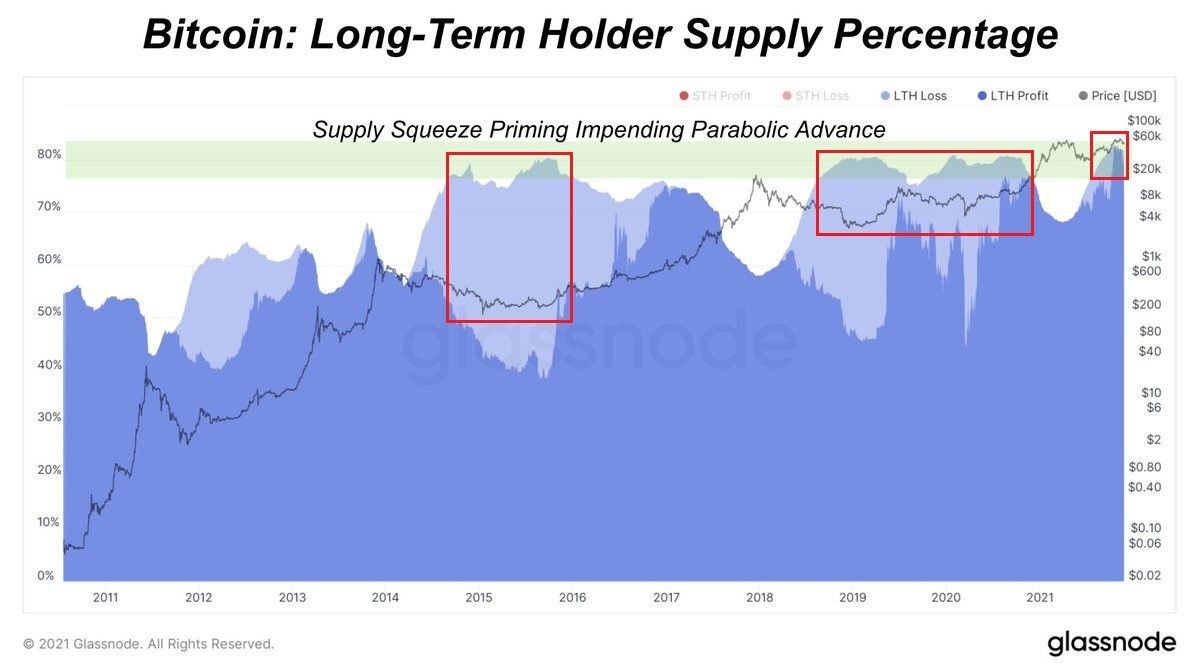 Bitcoin: Long-Term Holder Supply Percentage

STH Profit STH Loss LTH Loss LTH Profit Price [USD]

Supply Squeeze Priming Impending Parabolic Advance

80%
70%
60%
50%
40%
30%
20%
10%
0%

$100k
$60k
$20k
$8k
$4k
$1k
$600
$200
$80
$40
$10
$6
$2
$0.80
$0.40
$0.10
$0.06
$0.02

glassnode

2011 2012 2013 2014 2015 2016 2017 2018 2019 2020 2021

© 2021 Glassnode. All Rights Reserved.

glassnode